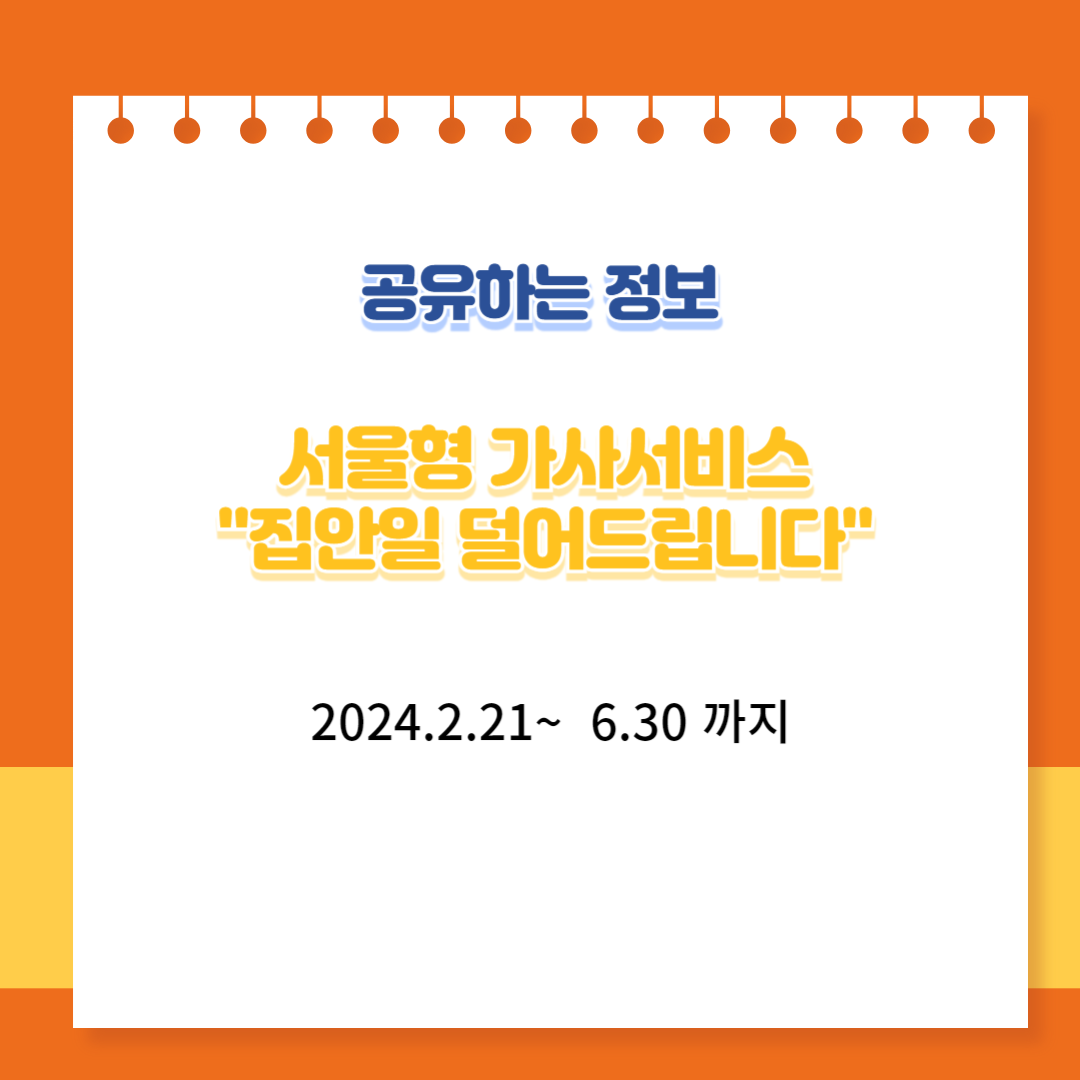 공유하는 정보

서울형 가사서비스
"집안일 덜어드립니다"

2024.2.21~ 6.30 까지